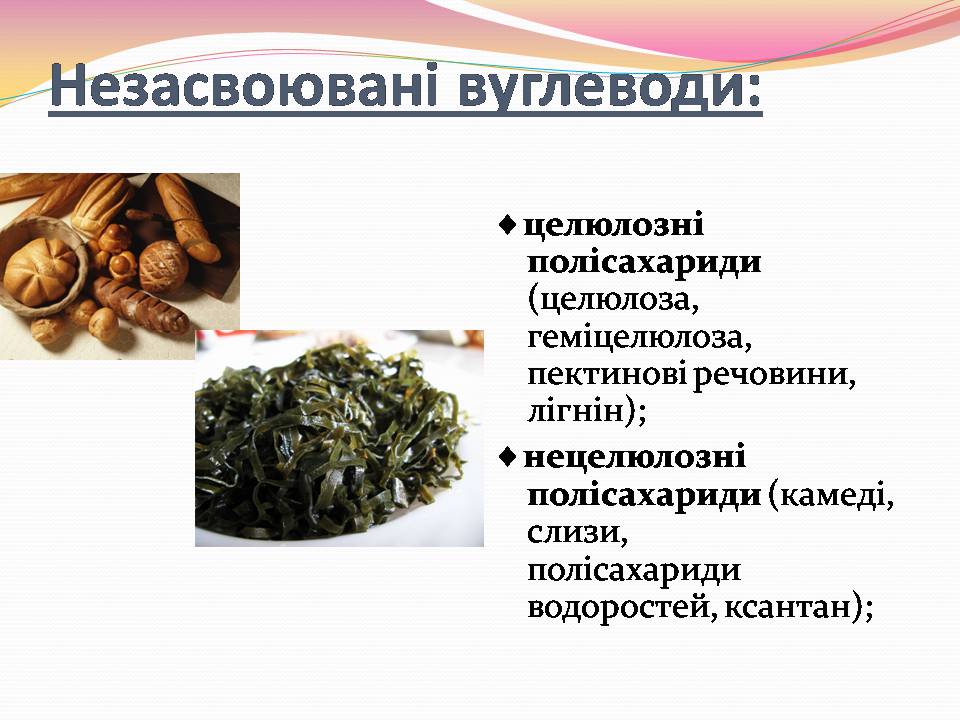 Незасвоювані вуглеводи:

♦ целюлозні полісахариди (целюлоза, геміцелюлоза, пектинові речовини, лігнін);

♦ нецелюлозні полісахариди (камеді, слизи, полісахариди водоростей, ксантан);